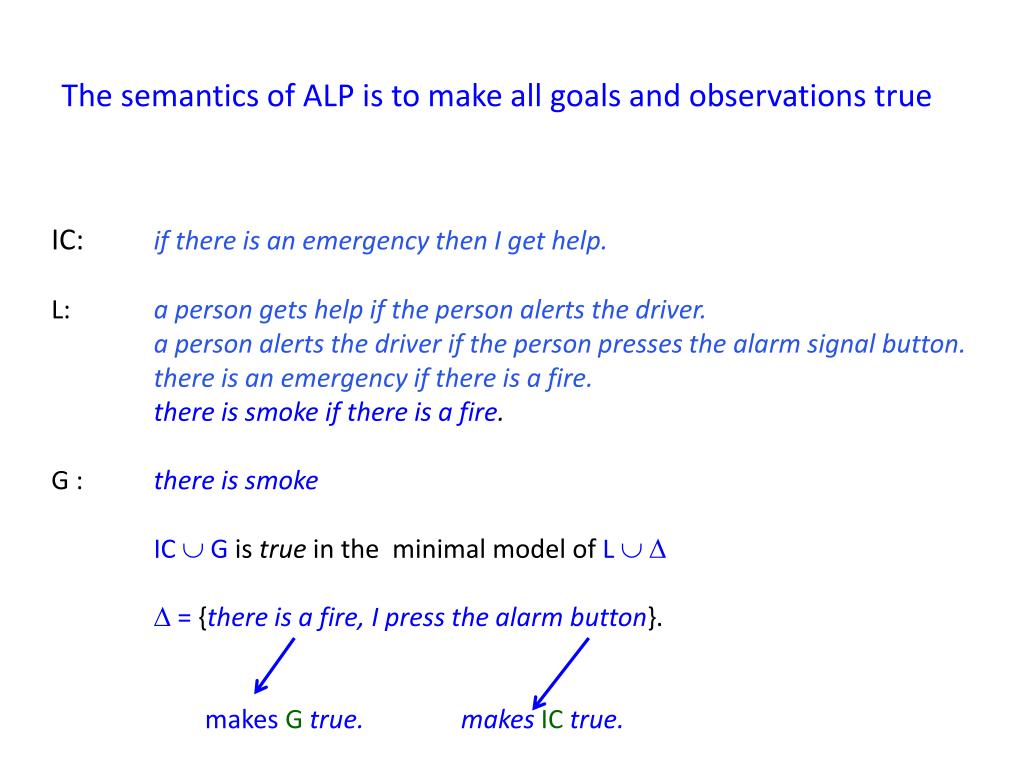 The semantics of ALP is to make all goals and observations true

IC: if there is an emergency then I get help.

L: a person gets help if the person alerts the driver.
a person alerts the driver if the person presses the alarm signal button.
there is an emergency if there is a fire.
there is smoke if there is a fire.

G : there is smoke

IC $\cup$ G is true in the minimal model of L $\cup$ $\Delta$

$\Delta$ = {there is a fire, I press the alarm button}.

makes G true. makes IC true.